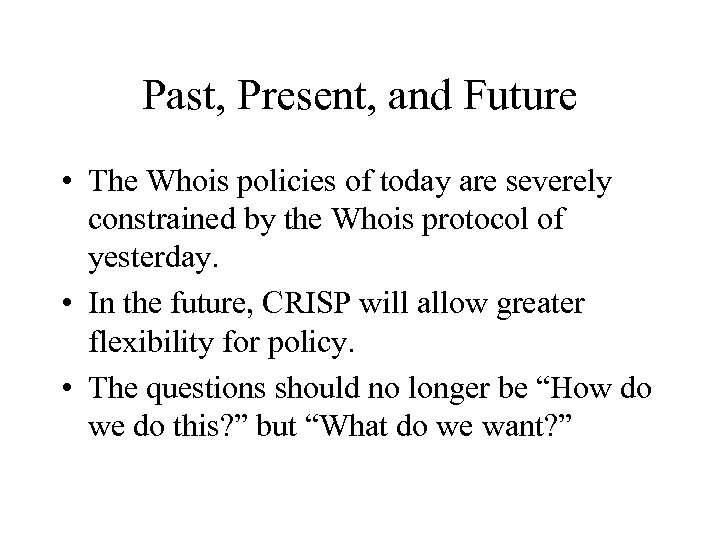 Past, Present, and Future

• The Whois policies of today are severely constrained by the Whois protocol of yesterday.

• In the future, CRISP will allow greater flexibility for policy.

• The questions should no longer be “How do we do this?” but “What do we want?”